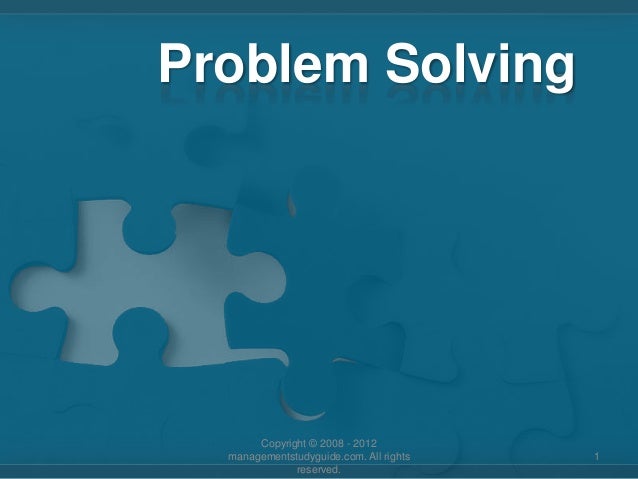 Problem Solving

Copyright © 2008 - 2012 managementstudyguide.com. All rights reserved.

1